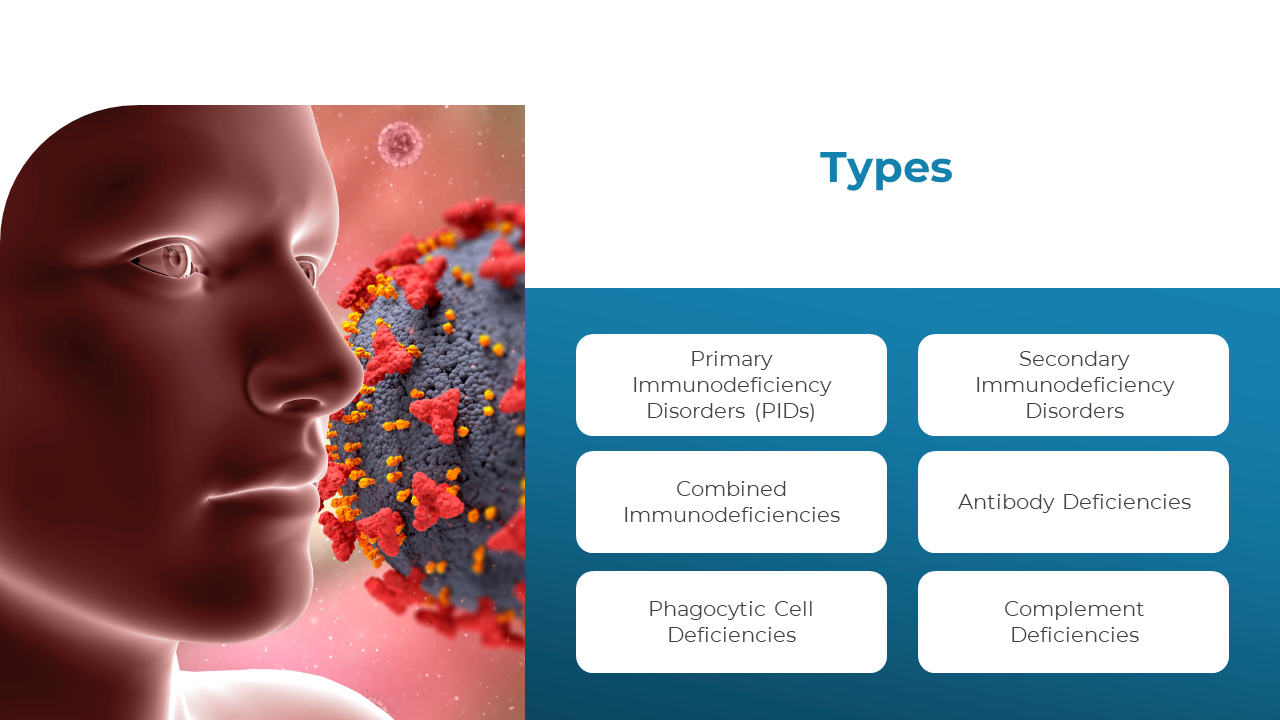 Types

Primary Immunodeficiency Disorders (PIDs)

Secondary Immunodeficiency Disorders

Combined Immunodeficiencies

Antibody Deficiencies

Phagocytic Cell Deficiencies

Complement Deficiencies